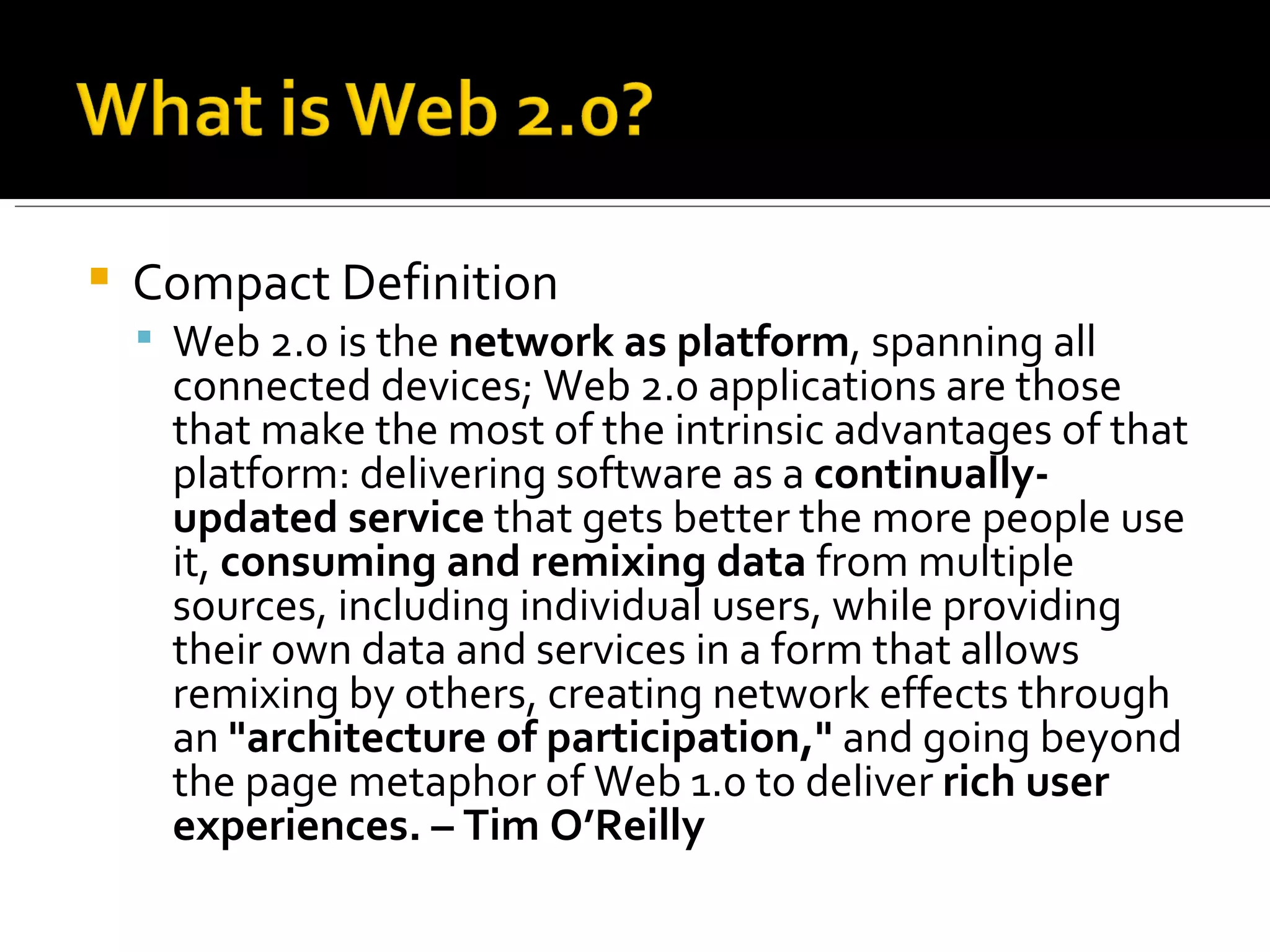 What is Web 2.0?

Compact Definition

Web 2.0 is the network as platform, spanning all connected devices; Web 2.0 applications are those that make the most of the intrinsic advantages of that platform: delivering software as a continually-updated service that gets better the more people use it, consuming and remixing data from multiple sources, including individual users, while providing their own data and services in a form that allows remixing by others, creating network effects through an "architecture of participation," and going beyond the page metaphor of Web 1.0 to deliver rich user experiences. – Tim O'Reilly